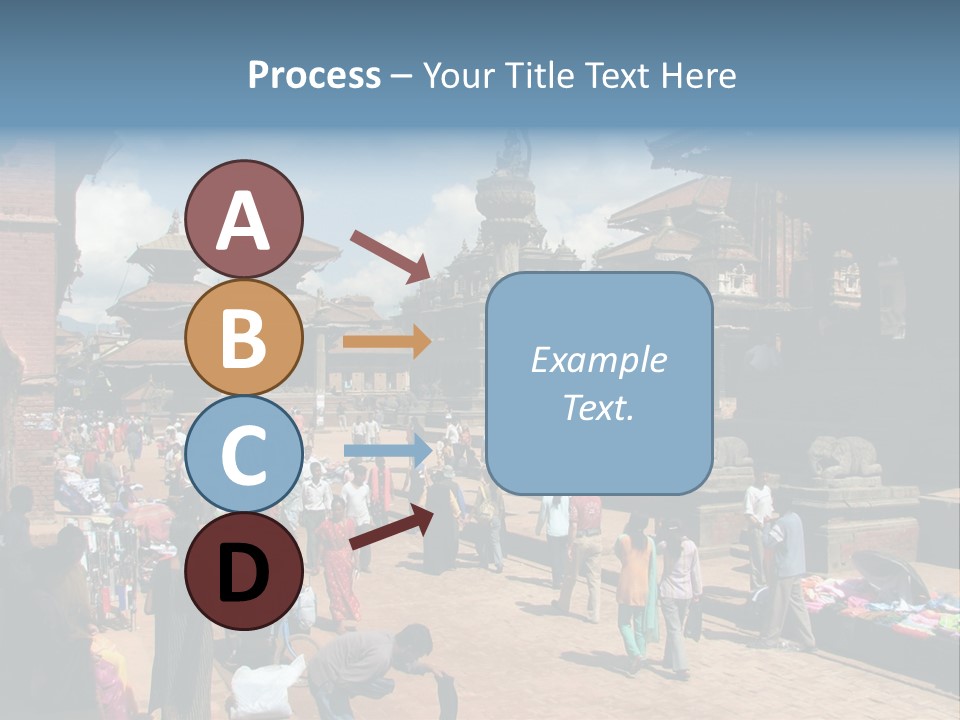 Process – Your Title Text Here

A

B

C

D

Example Text.